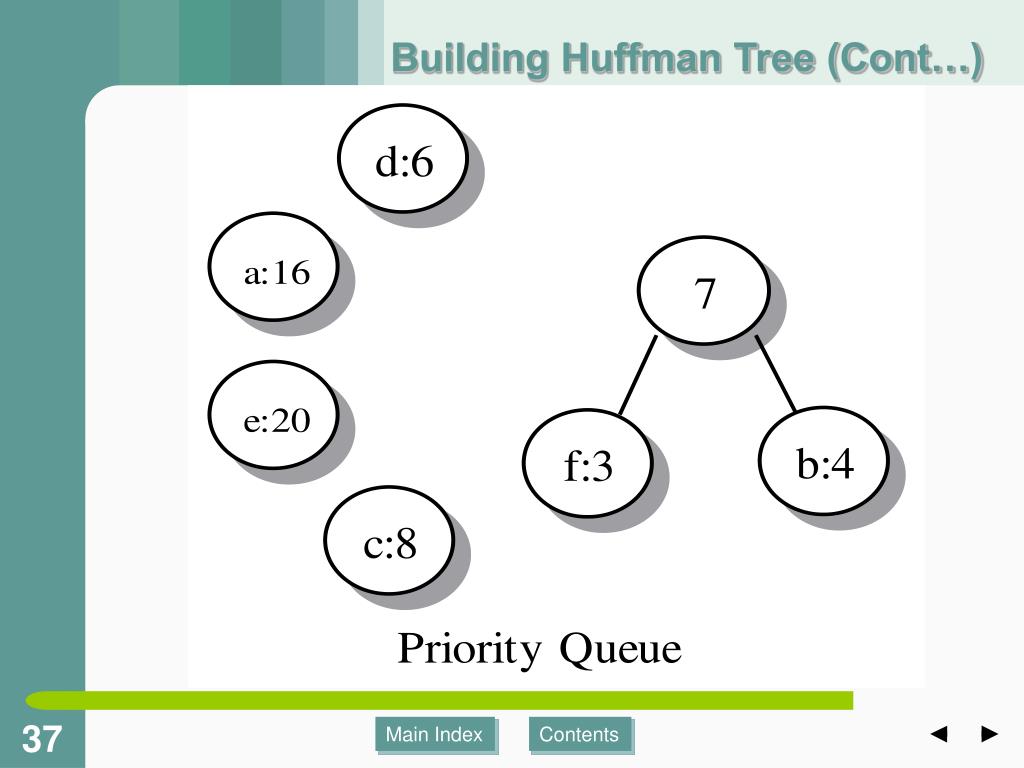 Building Huffman Tree (Cont…)

d:6

a:16

7

e:20

f:3

b:4

c:8

Priority Queue

37

Main Index

Contents

◄ ►